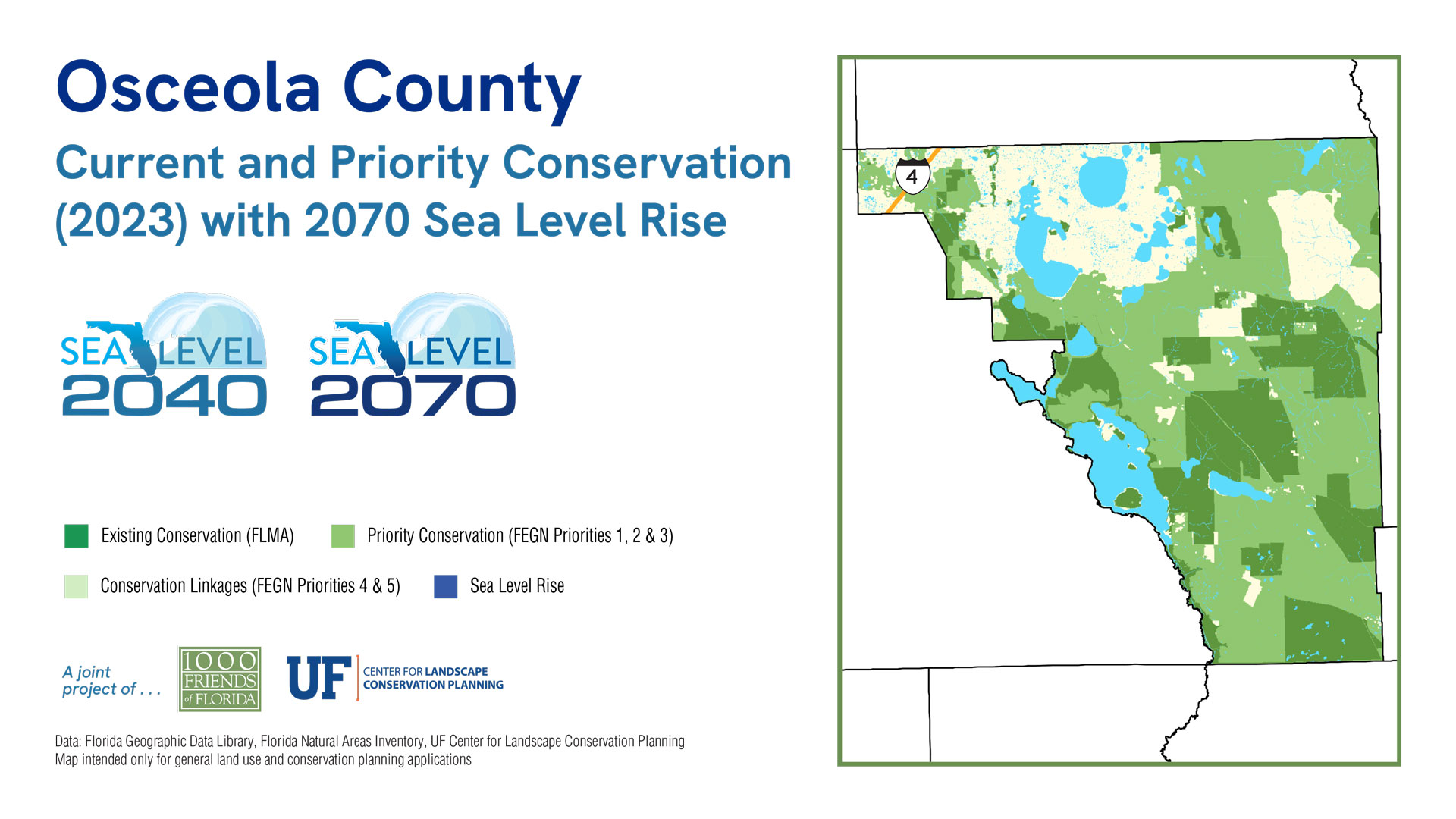 Osceola County

Current and Priority Conservation (2023) with 2070 Sea Level Rise

SEA LEVEL 2040

SEA LEVEL 2070

Existing Conservation (FLMA)

Priority Conservation (FEGN Priorities 1, 2 & 3)

Conservation Linkages (FEGN Priorities 4 & 5)

Sea Level Rise

A joint project of . . .

1000 FRIENDS of FLORIDA

UF CENTER FOR LANDSCAPE CONSERVATION PLANNING

Data: Florida Geographic Data Library, Florida Natural Areas Inventory, UF Center for Landscape Conservation Planning
Map intended only for general land use and conservation planning applications

4